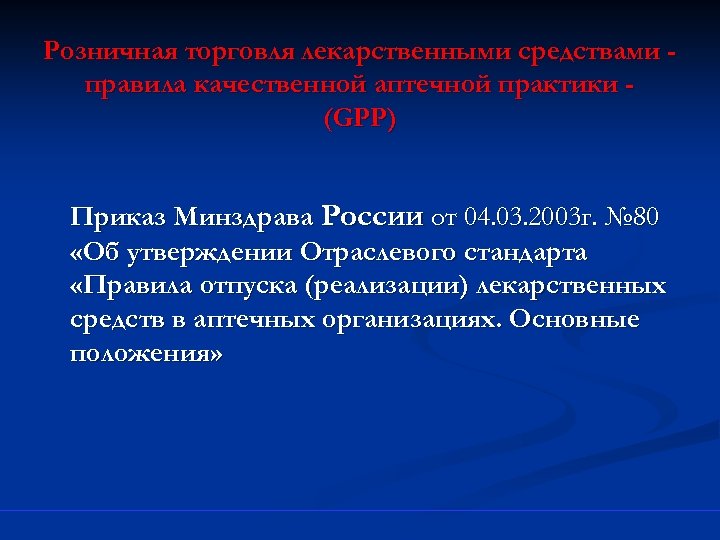 Розничная торговля лекарственными средствами - правила качественной аптечной практики - (GPP)

Приказ Минздрава России от 04.03.2003г. №80 «Об утверждении Отраслевого стандарта «Правила отпуска (реализации) лекарственных средств в аптечных организациях. Основные положения»